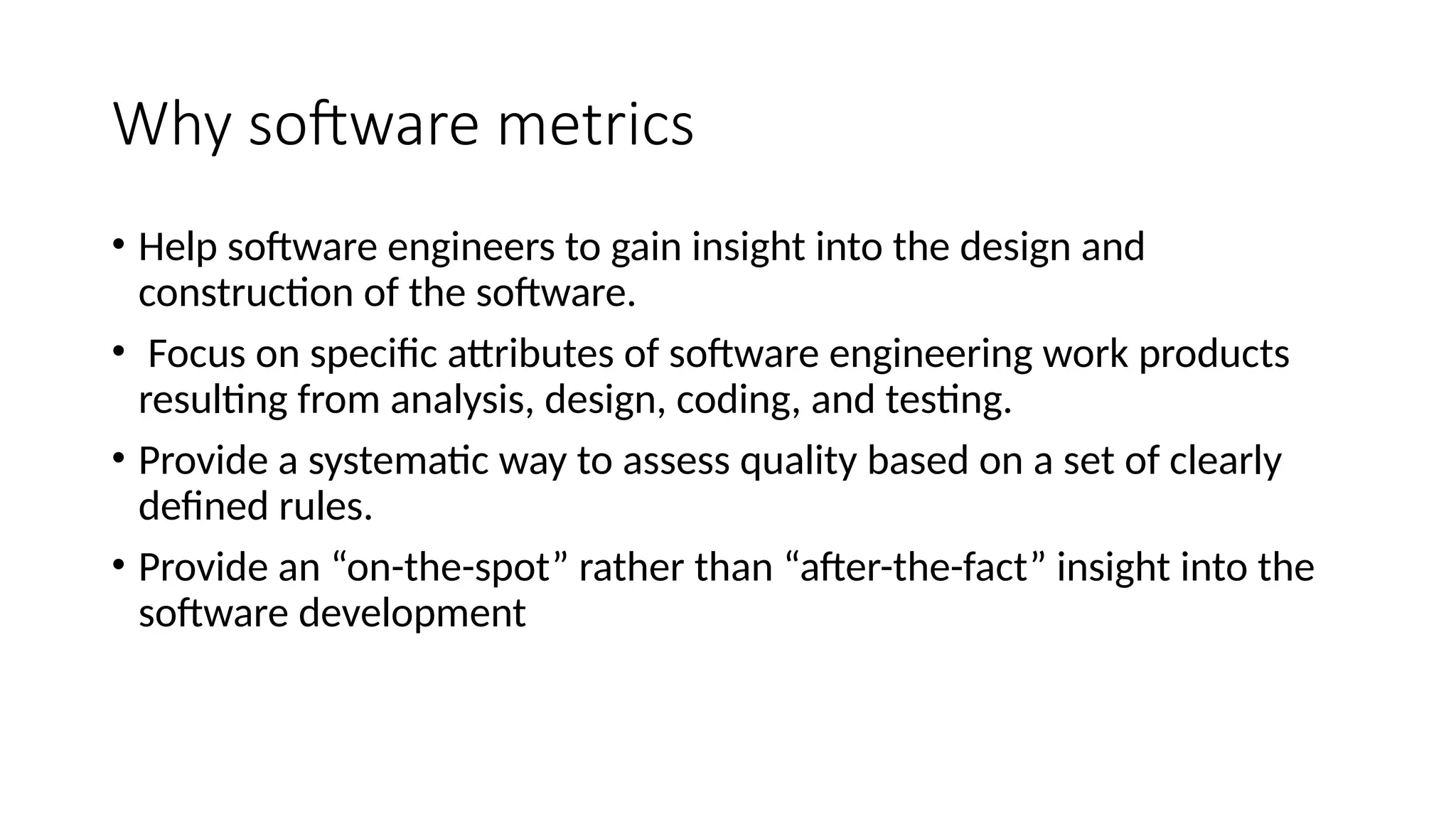 Why software metrics

• Help software engineers to gain insight into the design and construction of the software.

• Focus on specific attributes of software engineering work products resulting from analysis, design, coding, and testing.

• Provide a systematic way to assess quality based on a set of clearly defined rules.

• Provide an “on-the-spot” rather than “after-the-fact” insight into the software development